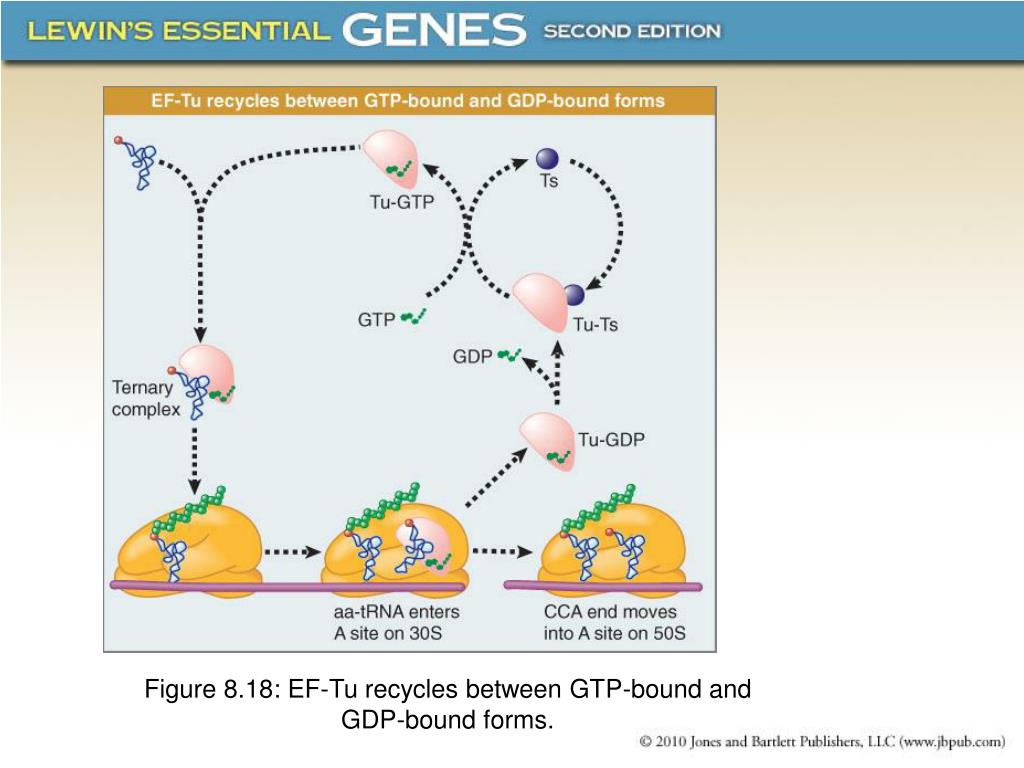 LEWIN'S ESSENTIAL GENES SECOND EDITION

EF-Tu recycles between GTP-bound and GDP-bound forms

Tu-GTP

Ts

GTP

Tu-Ts

GDP

Ternary complex

Tu-GDP

aa-tRNA enters A site on 30S

CCA end moves into A site on 50S

Figure 8.18: EF-Tu recycles between GTP-bound and GDP-bound forms.

© 2010 Jones and Bartlett Publishers, LLC (www.jbpub.com)